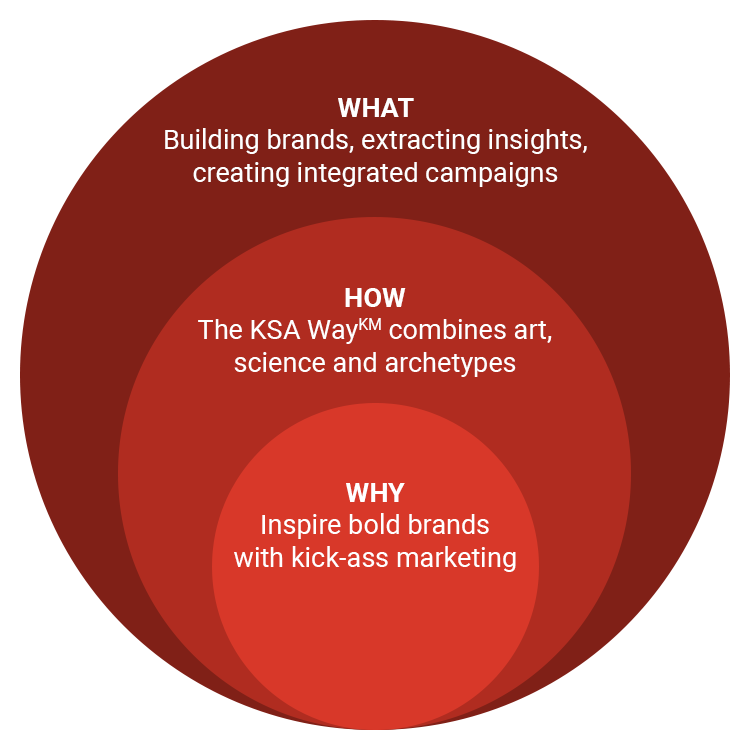 WHAT
Building brands, extracting insights, creating integrated campaigns

HOW
The KSA Way$^{KM}$ combines art, science and archetypes

WHY
Inspire bold brands with kick-ass marketing